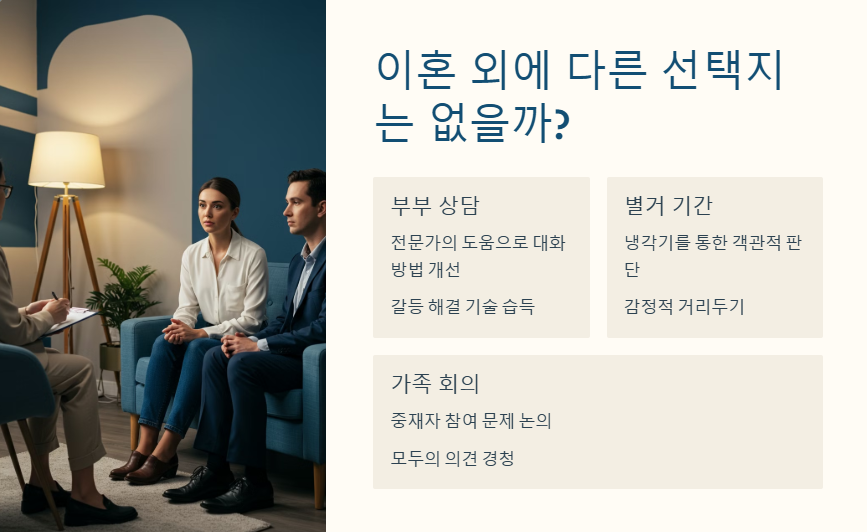 이혼 외에 다른 선택지는 없을까?

부부 상담

전문가의 도움으로 대화 방법 개선

갈등 해결 기술 습득

별거 기간

냉각기를 통한 객관적 판단

감정적 거리두기

가족 회의

중재자 참여 문제 논의

모두의 의견 경청